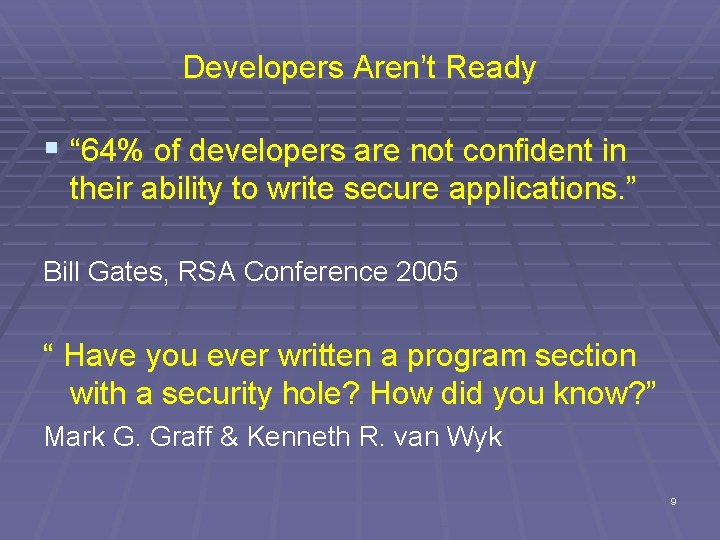 Developers Aren't Ready

• "64% of developers are not confident in their ability to write secure applications."

Bill Gates, RSA Conference 2005

" Have you ever written a program section with a security hole? How did you know?"

Mark G. Graff & Kenneth R. van Wyk

9